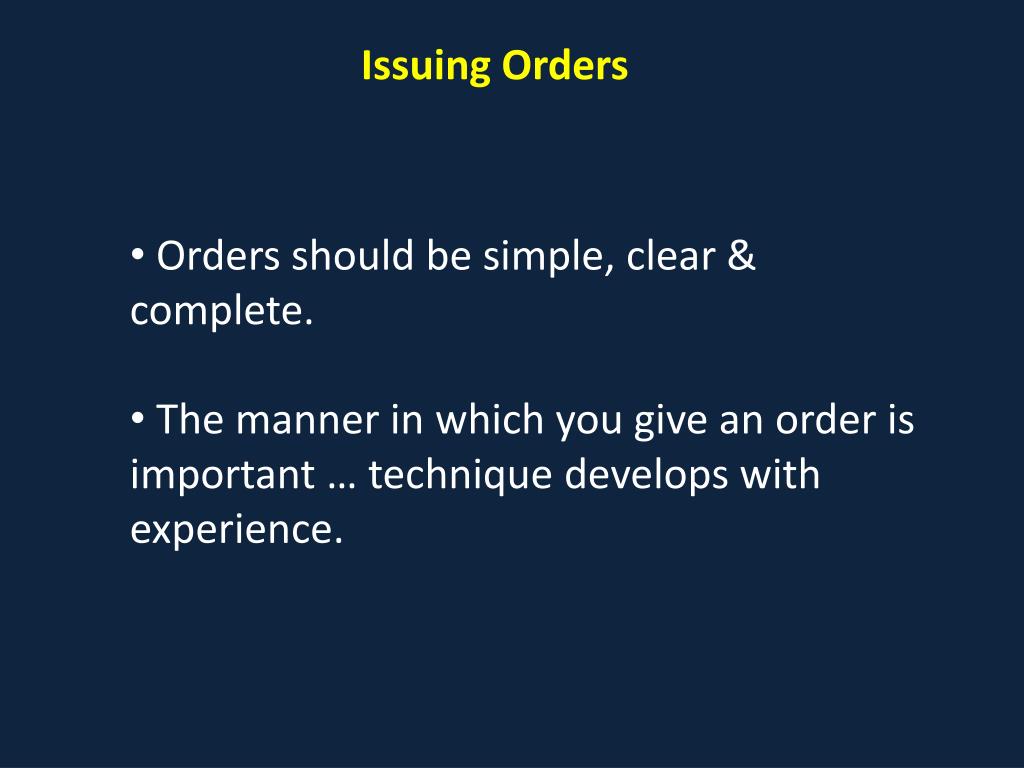 Issuing Orders

• Orders should be simple, clear & complete.

• The manner in which you give an order is important … technique develops with experience.